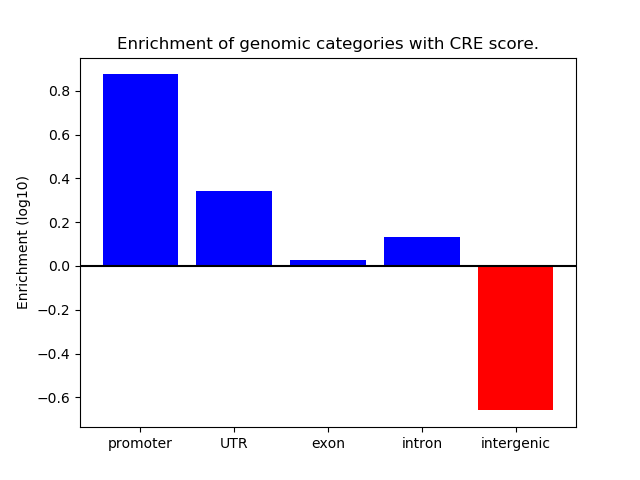 Enrichment of genomic categories with CRE score.

Enrichment (log10)

0.8
0.6
0.4
0.2
0.0
−0.2
−0.4
−0.6

promoter
UTR
exon
intron
intergenic